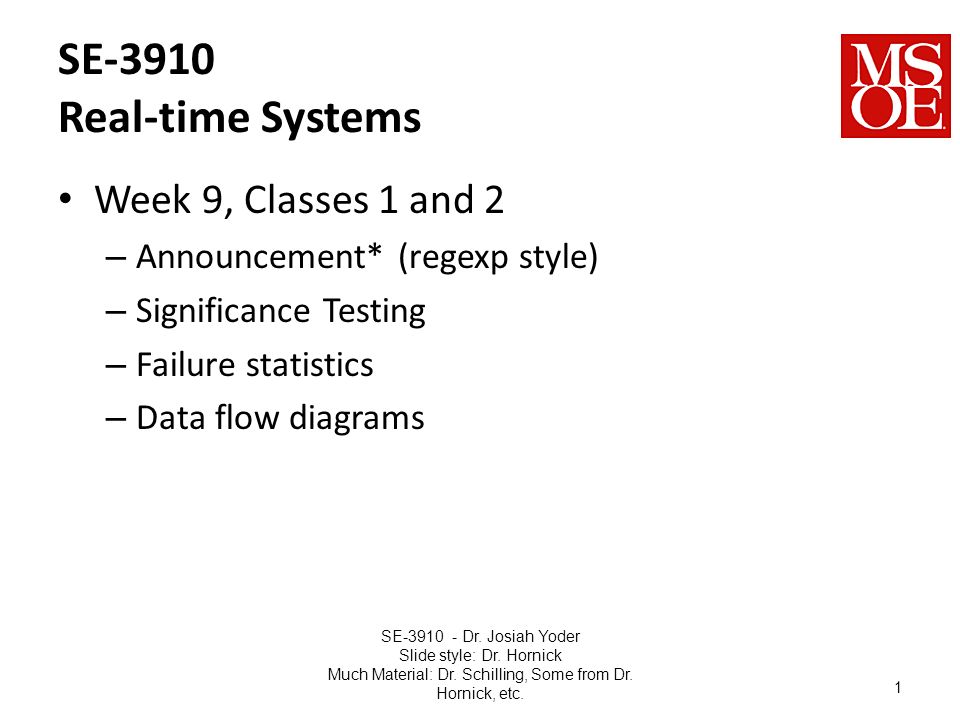 SE-3910
Real-time Systems

MSOE

• Week 9, Classes 1 and 2
– Announcement* (regexp style)
– Significance Testing
– Failure statistics
– Data flow diagrams

SE-3910 - Dr. Josiah Yoder
Slide style: Dr. Hornick
Much Material: Dr. Schilling, Some from Dr. Hornick, etc.

1